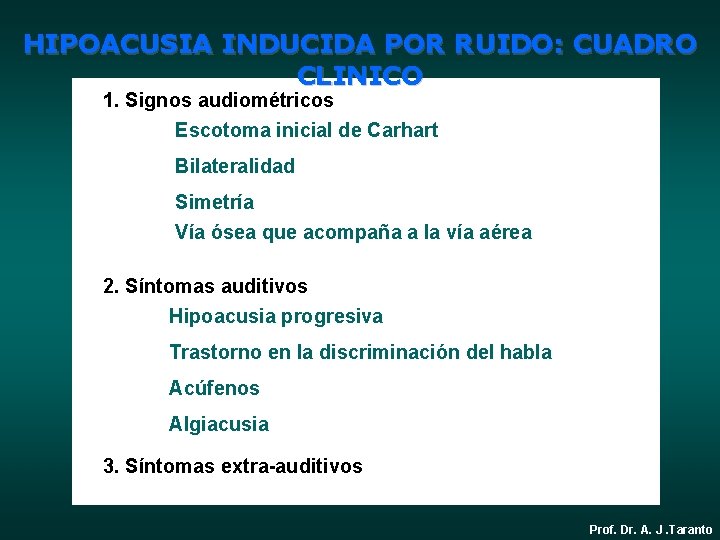 HIPOACUSIA INDUCIDA POR RUIDO: CUADRO CLINICO

1. Signos audiométricos

Escotoma inicial de Carhart

Bilateralidad

Simetría

Vía ósea que acompaña a la vía aérea

2. Síntomas auditivos

Hipoacusia progresiva

Trastorno en la discriminación del habla

Acúfenos

Algiacusia

3. Síntomas extra-auditivos

Prof. Dr. A. J .Taranto